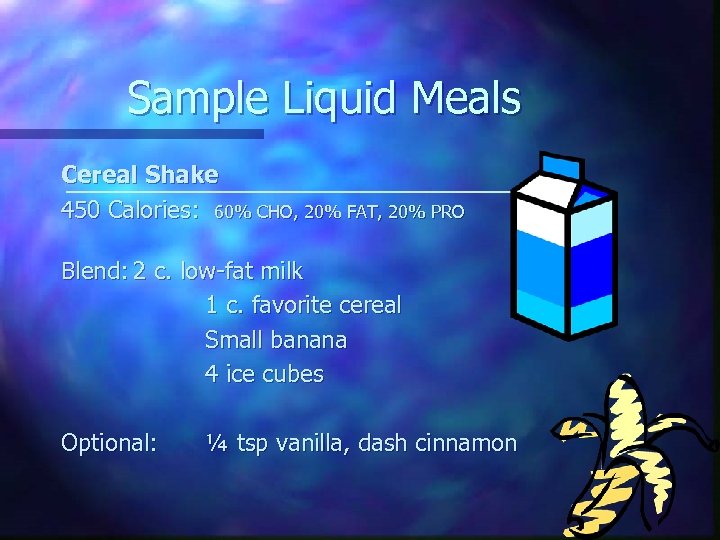 Sample Liquid Meals

Cereal Shake

450 Calories: 60% CHO, 20% FAT, 20% PRO

Blend: 2 c. low-fat milk
1 c. favorite cereal
Small banana
4 ice cubes

Optional: ¼ tsp vanilla, dash cinnamon